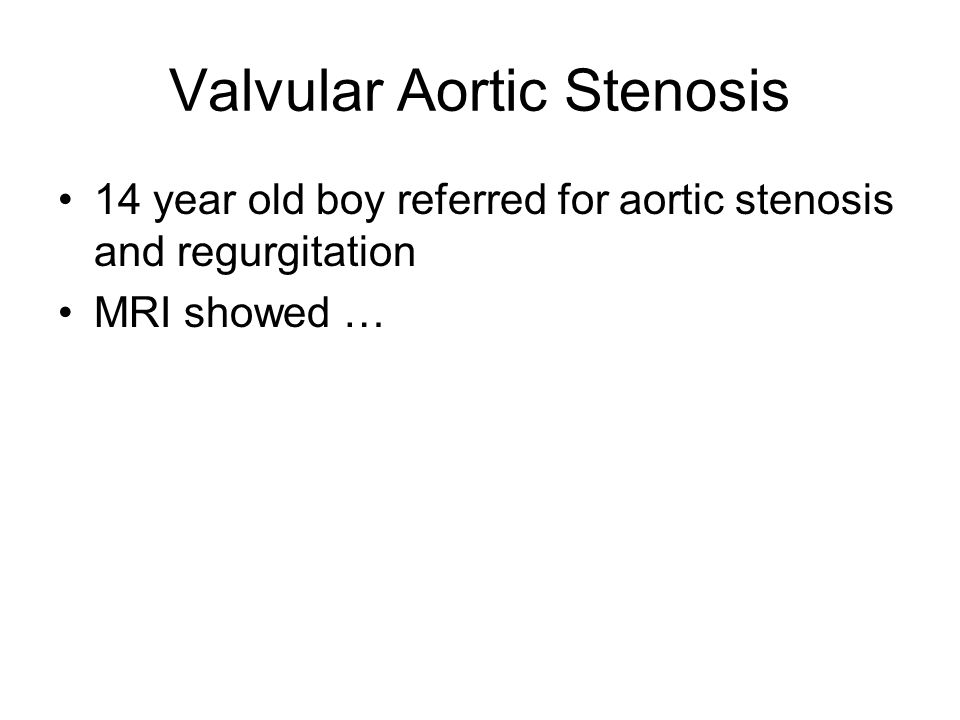 Valvular Aortic Stenosis

• 14 year old boy referred for aortic stenosis and regurgitation
• MRI showed …